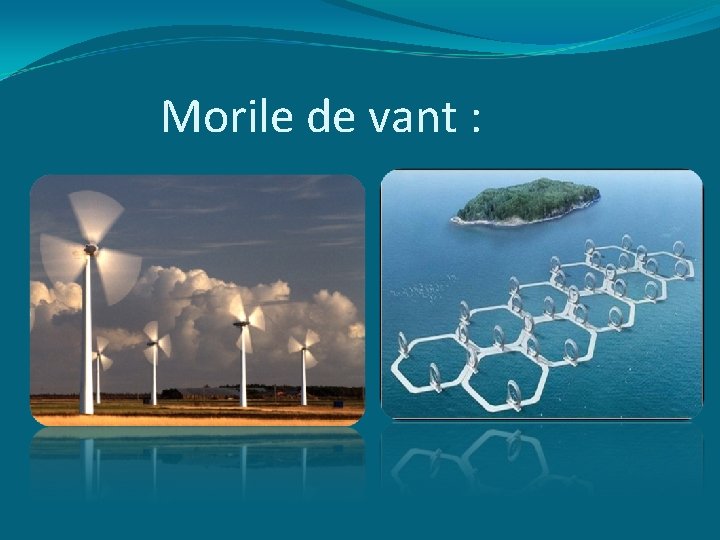 Morile de vant :